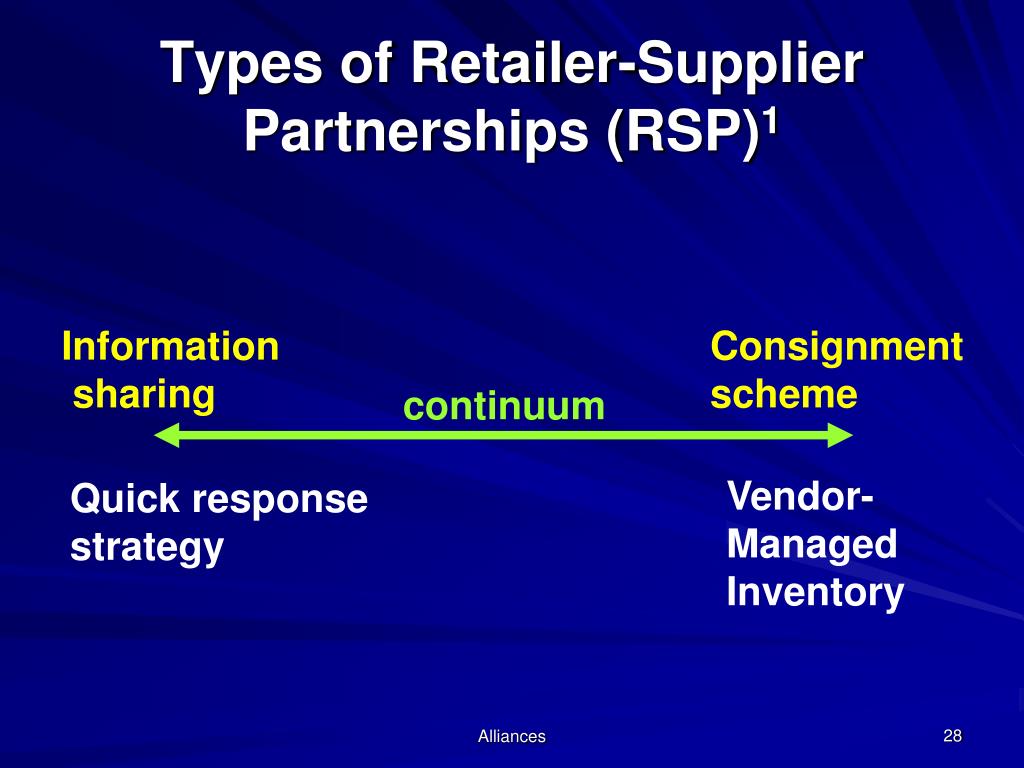 Types of Retailer-Supplier Partnerships (RSP)$^1$

Information sharing

continuum

Consignment scheme

Quick response strategy

Vendor-Managed Inventory

Alliances

28